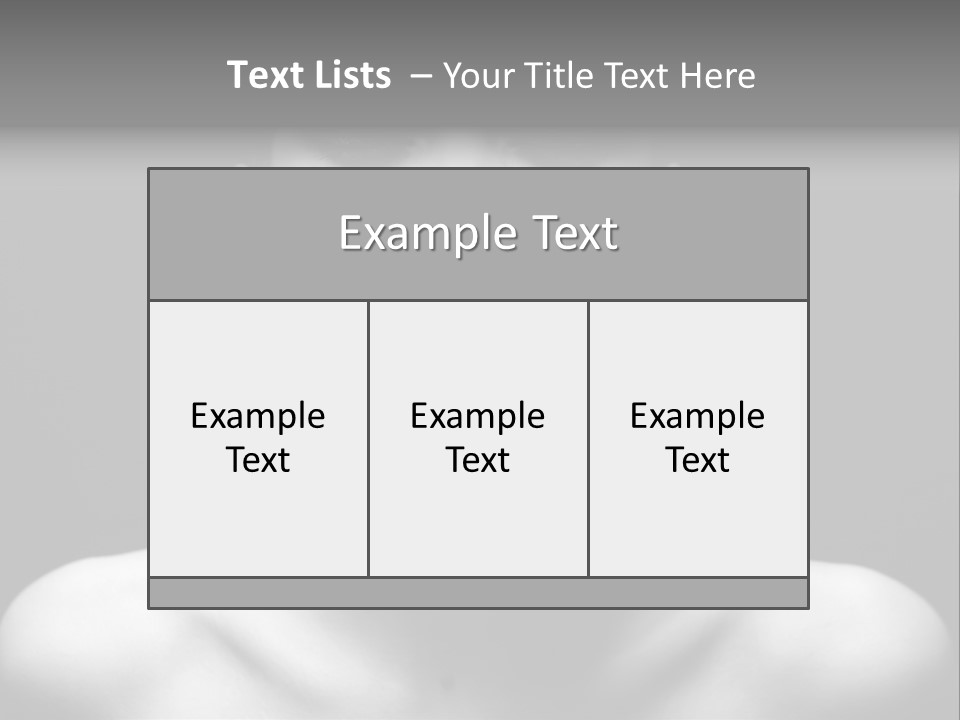 Text Lists – Your Title Text Here

Example Text

Example Text

Example Text

Example Text